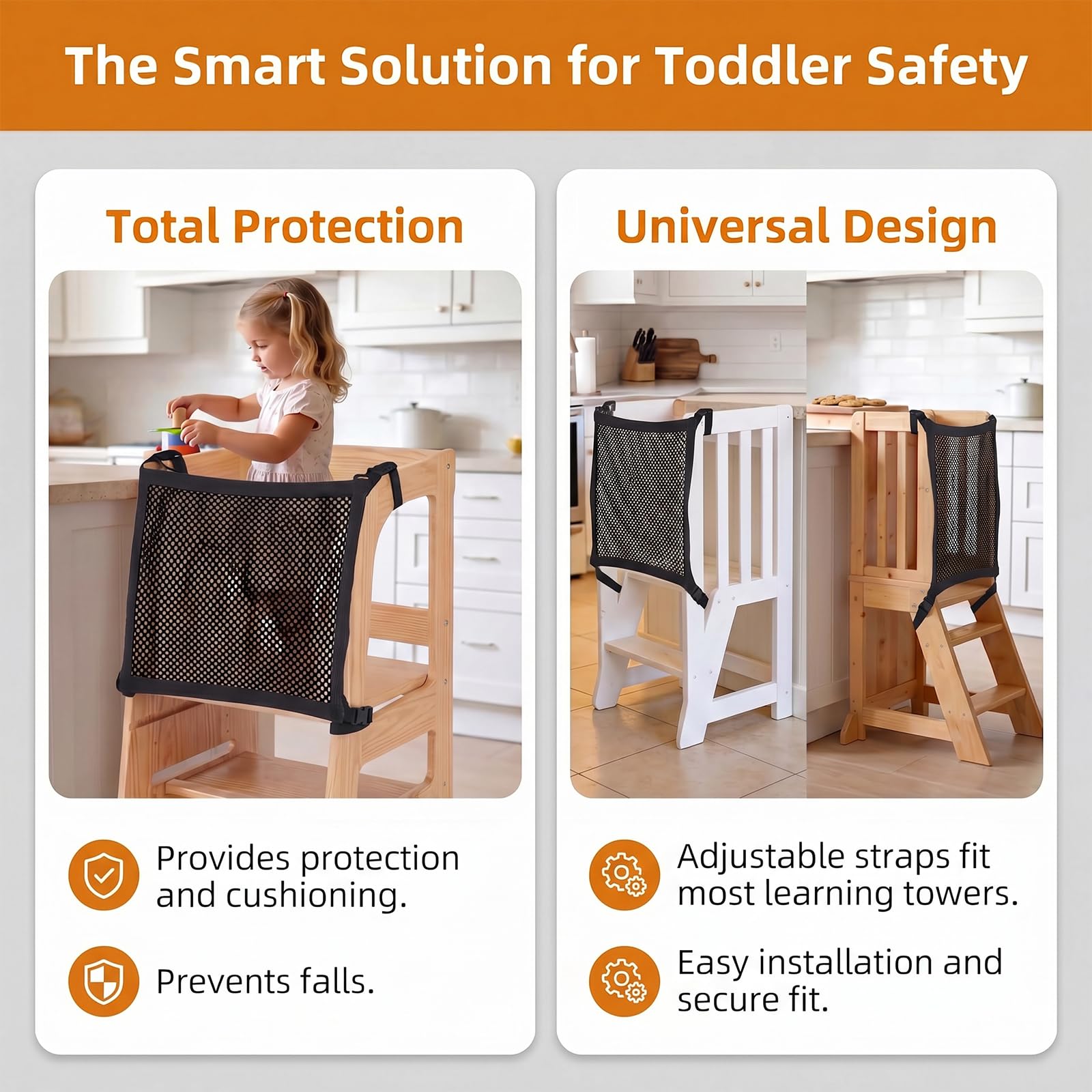 The Smart Solution for Toddler Safety

Total Protection

Provides protection and cushioning.

Prevents falls.

Universal Design

Adjustable straps fit most learning towers.

Easy installation and secure fit.